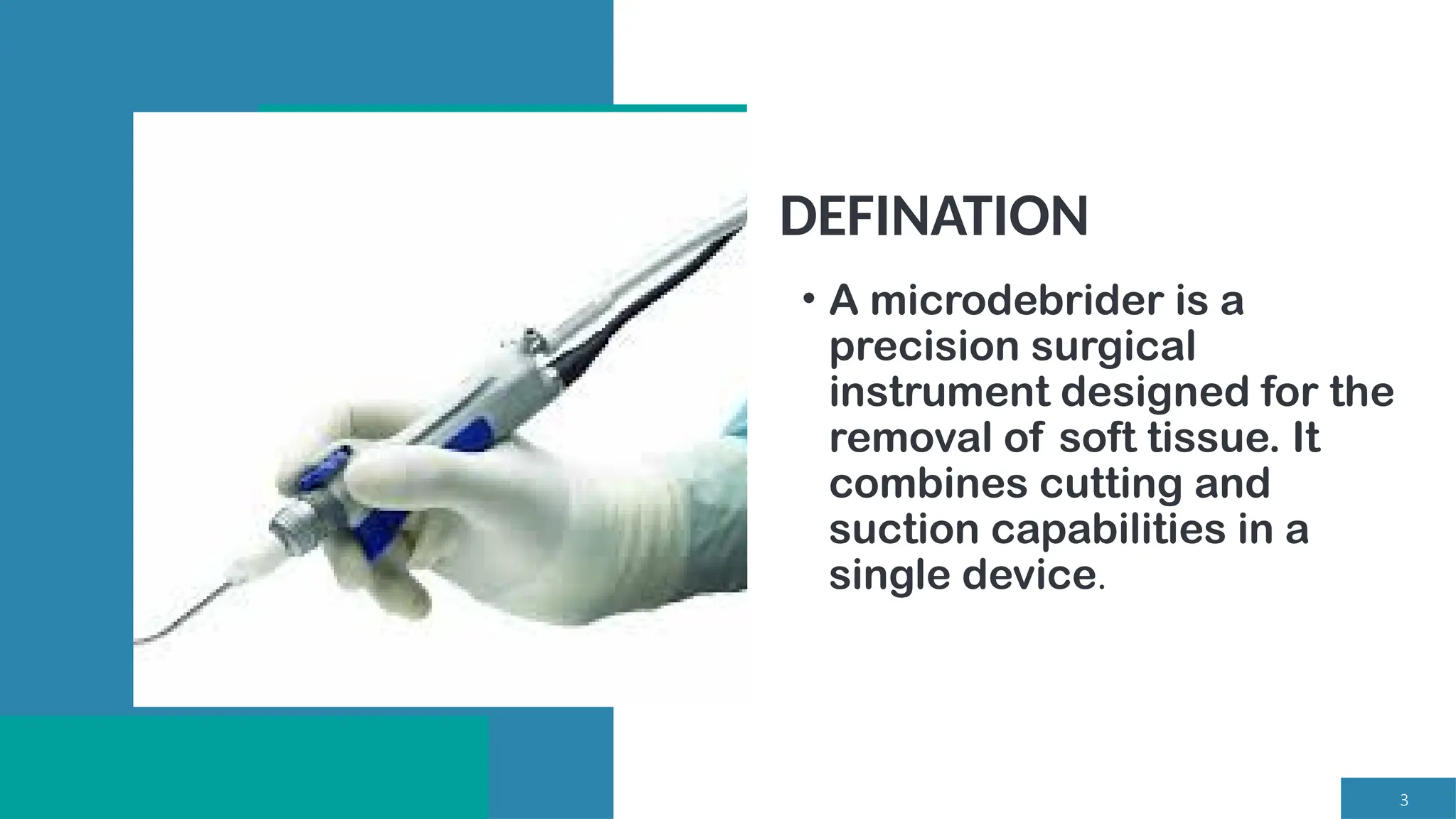 DEFINATION

• A microdebrider is a precision surgical instrument designed for the removal of soft tissue. It combines cutting and suction capabilities in a single device.

3